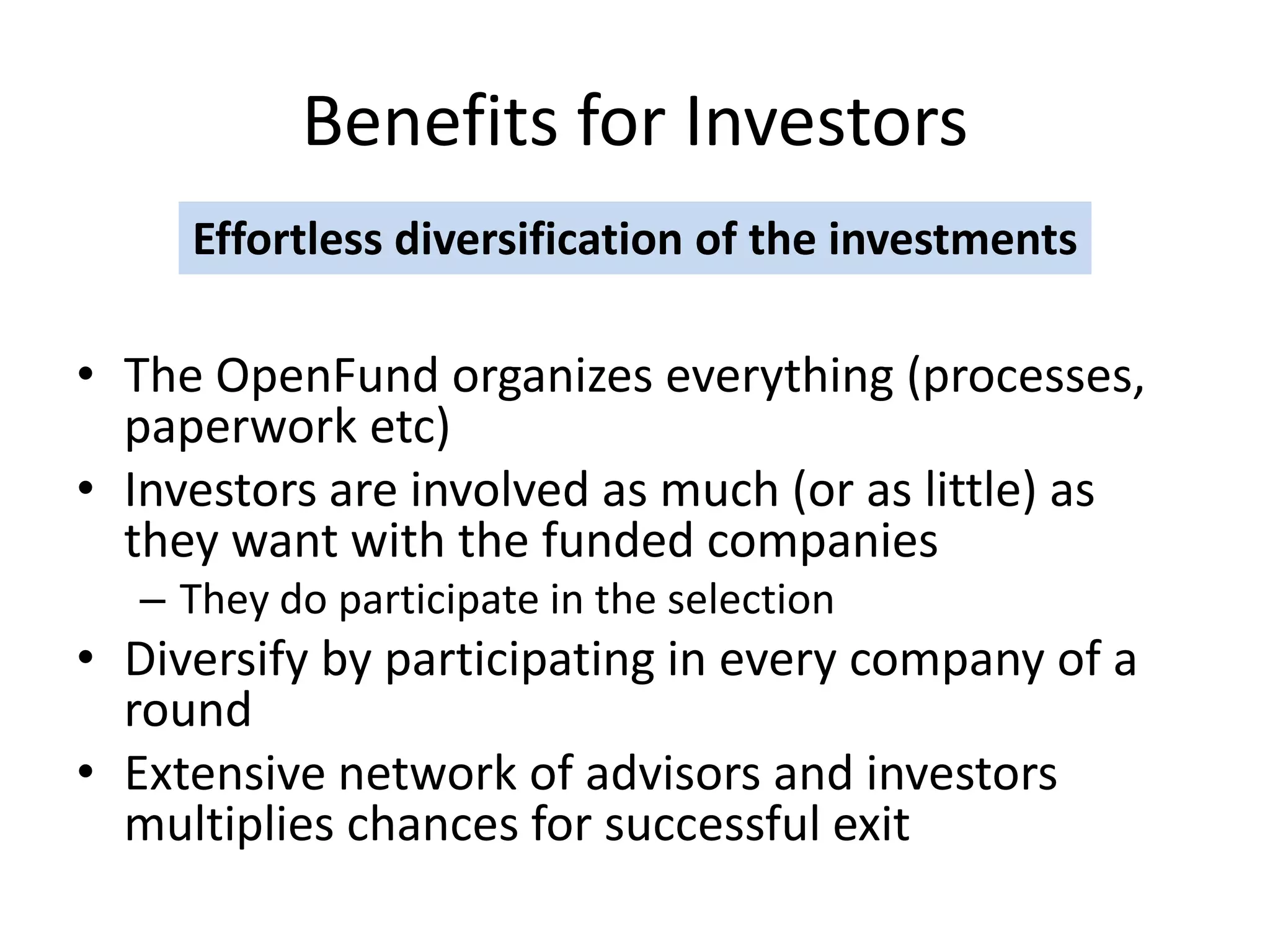 Benefits for Investors

Effortless diversification of the investments

• The OpenFund organizes everything (processes, paperwork etc)
• Investors are involved as much (or as little) as they want with the funded companies
  – They do participate in the selection
• Diversify by participating in every company of a round
• Extensive network of advisors and investors multiplies chances for successful exit